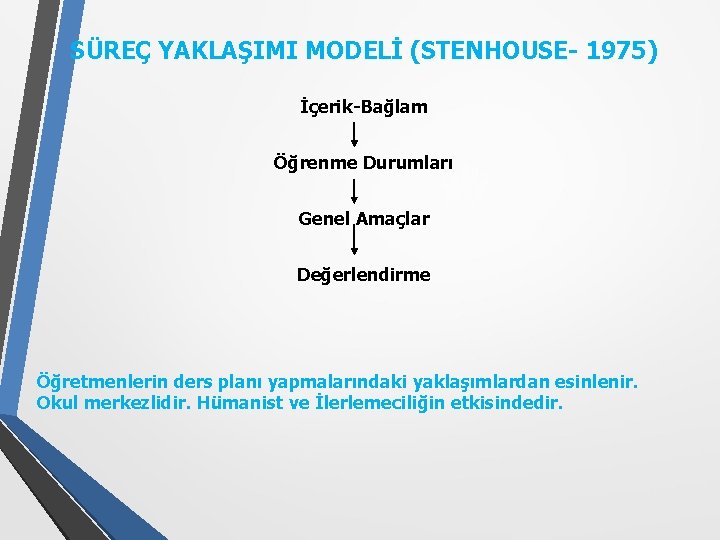 SÜREÇ YAKLAŞIMI MODELİ (STENHOUSE- 1975)

İçerik-Bağlam

Öğrenme Durumları

Genel Amaçlar

Değerlendirme

Öğretmenlerin ders planı yapmalarındaki yaklaşımlardan esinlenir. Okul merkezlidir. Hümanist ve İlerlemeciliğin etkisindedir.